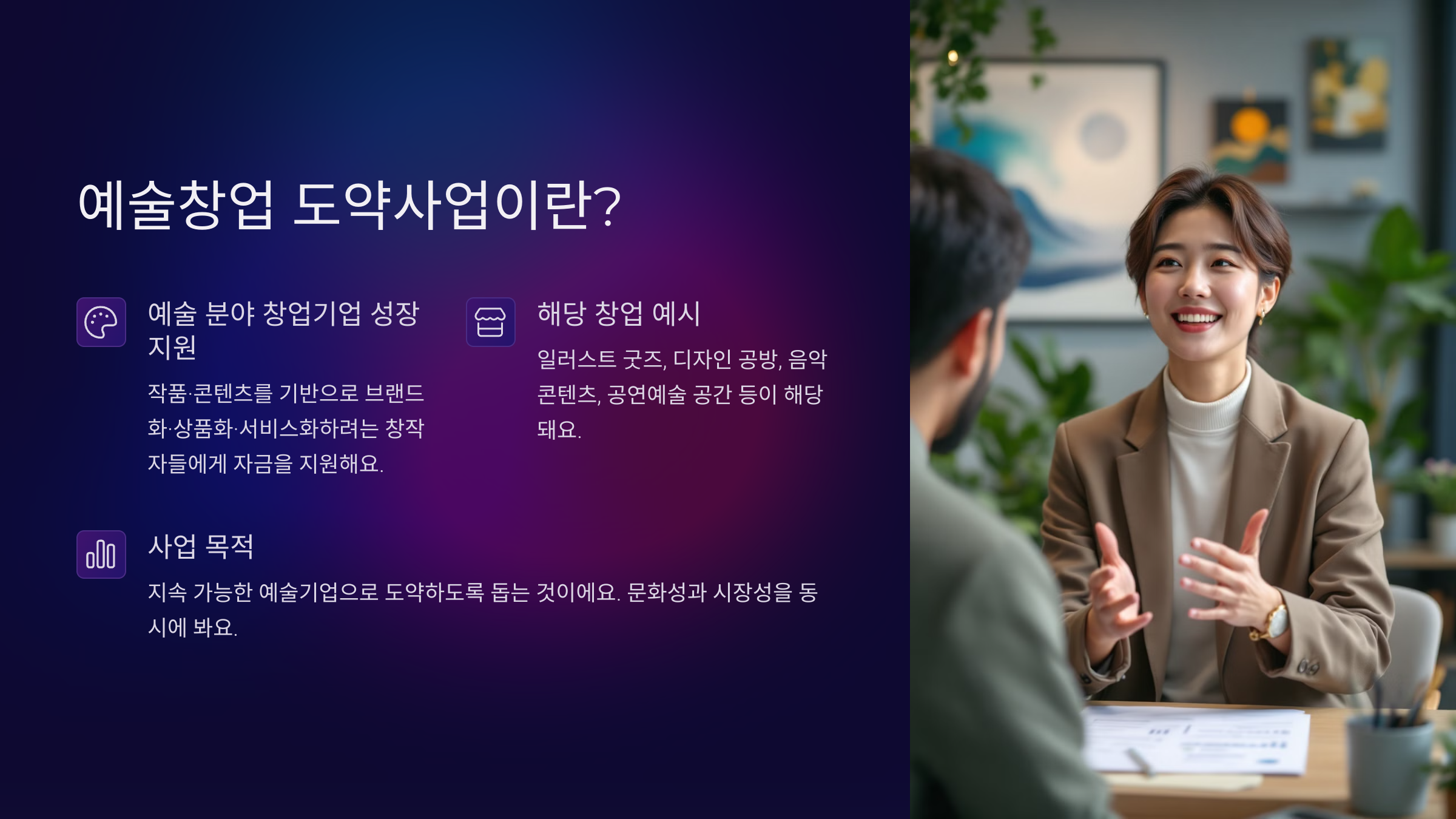 예술창업 도약사업이란?

예술 분야 창업기업 성장 지원

작품·콘텐츠를 기반으로 브랜드화·상품화·서비스화하려는 창작자들에게 자금을 지원해요.

해당 창업 예시

일러스트 굿즈, 디자인 공방, 음악 콘텐츠, 공연예술 공간 등이 해당돼요.

사업 목적

지속 가능한 예술기업으로 도약하도록 돕는 것이에요. 문화성과 시장성을 동시에 봐요.